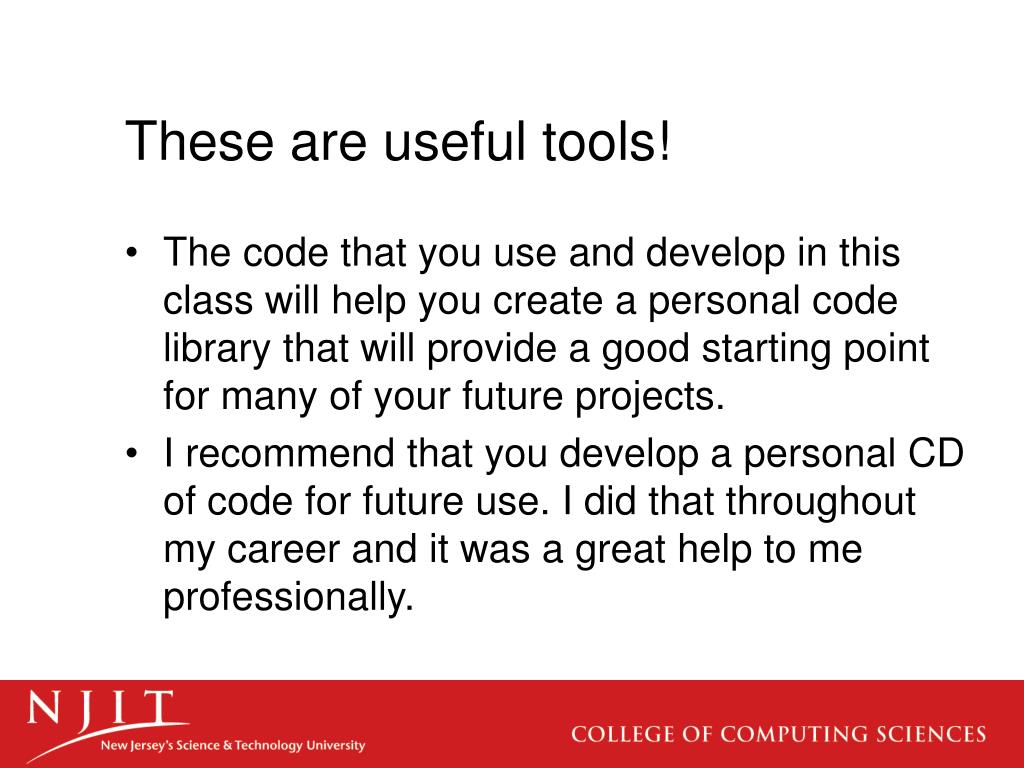 These are useful tools!

• The code that you use and develop in this class will help you create a personal code library that will provide a good starting point for many of your future projects.

• I recommend that you develop a personal CD of code for future use. I did that throughout my career and it was a great help to me professionally.

NJIT
New Jersey's Science & Technology University

COLLEGE OF COMPUTING SCIENCES